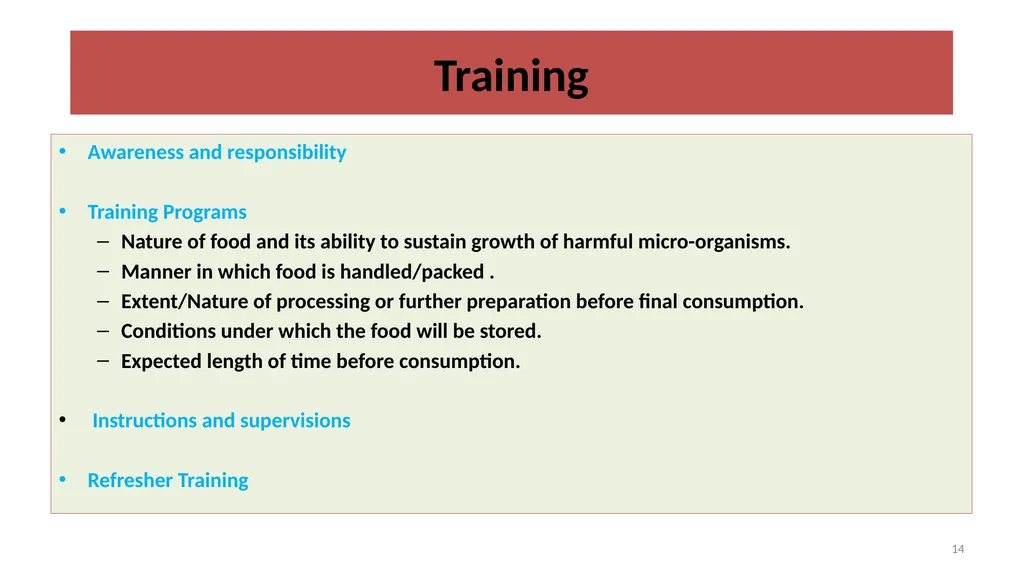 Training

• Awareness and responsibility

• Training Programs
– Nature of food and its ability to sustain growth of harmful micro-organisms.
– Manner in which food is handled/packed .
– Extent/Nature of processing or further preparation before final consumption.
– Conditions under which the food will be stored.
– Expected length of time before consumption.

• Instructions and supervisions

• Refresher Training

14